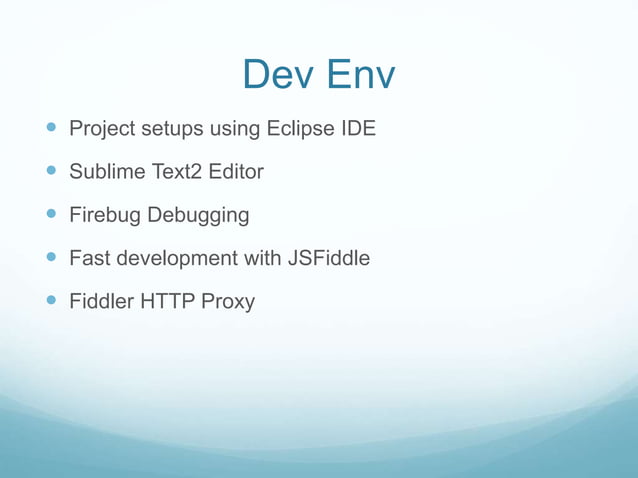 Dev Env

- Project setups using Eclipse IDE
- Sublime Text2 Editor
- Firebug Debugging
- Fast development with JSFiddle
- Fiddler HTTP Proxy